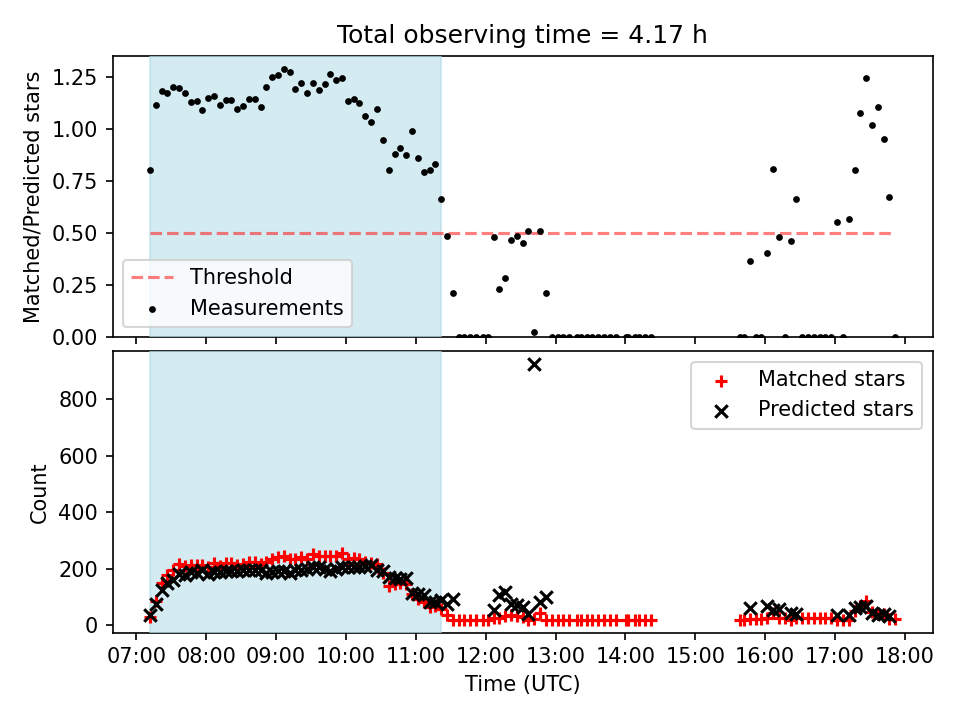 Total observing time = 4.17 h

Matched/Predicted stars

1.25
1.00
0.75
0.50
0.25
0.00

Threshold
Measurements

Count

800
600
400
200
0

Matched stars
Predicted stars

07:00 08:00 09:00 10:00 11:00 12:00 13:00 14:00 15:00 16:00 17:00 18:00

Time (UTC)